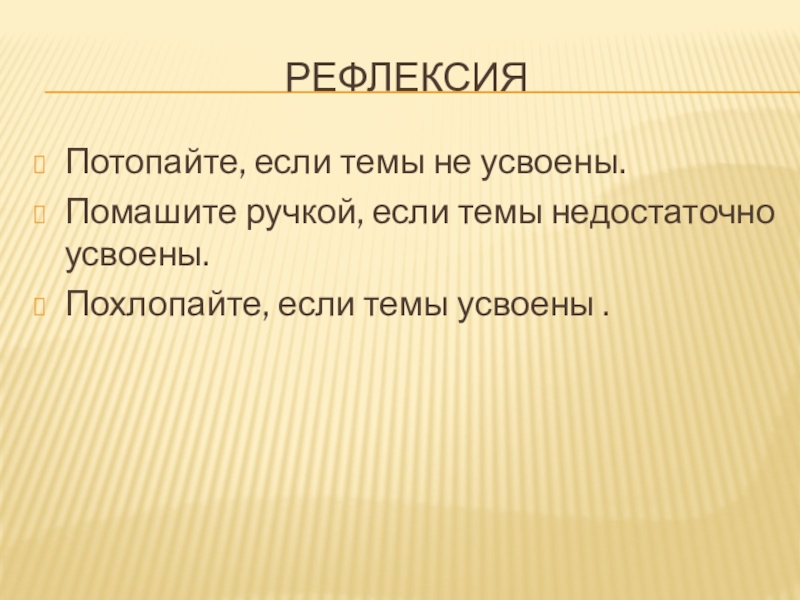 РЕФЛЕКСИЯ

Потопайте, если темы не усвоены.

Помашите ручкой, если темы недостаточно усвоены.

Похлопайте, если темы усвоены .